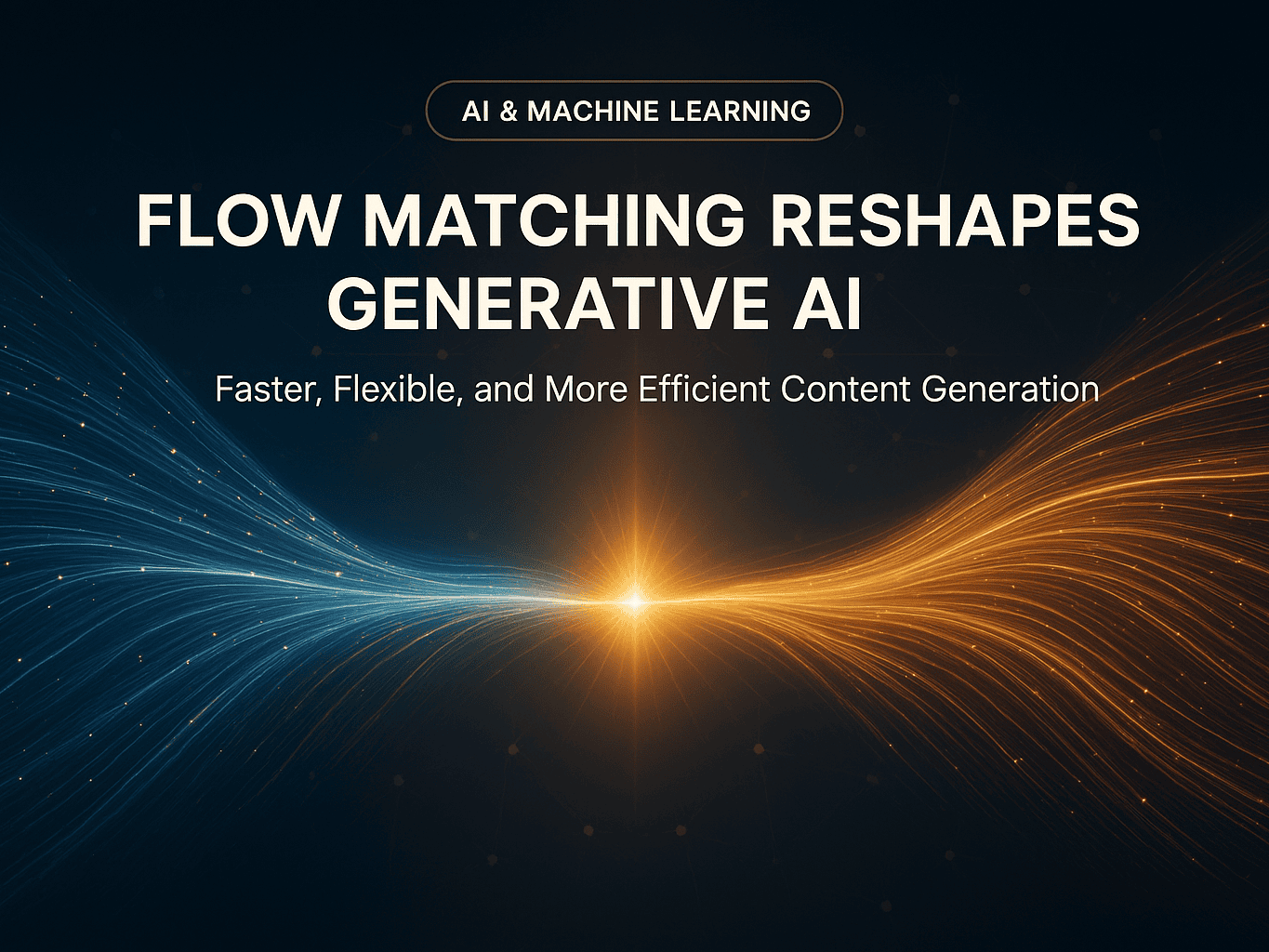 AI & MACHINE LEARNING

FLOW MATCHING RESHAPES GENERATIVE AI

Faster, Flexible, and More Efficient Content Generation